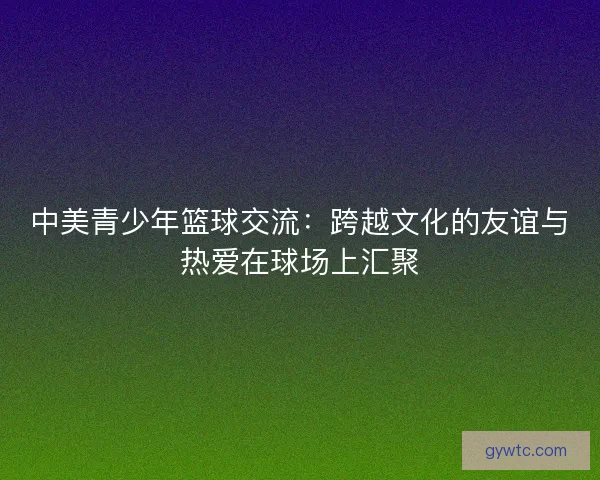 中美青少年篮球交流：跨越文化的友谊与热爱在球场上汇聚

gywtc.com